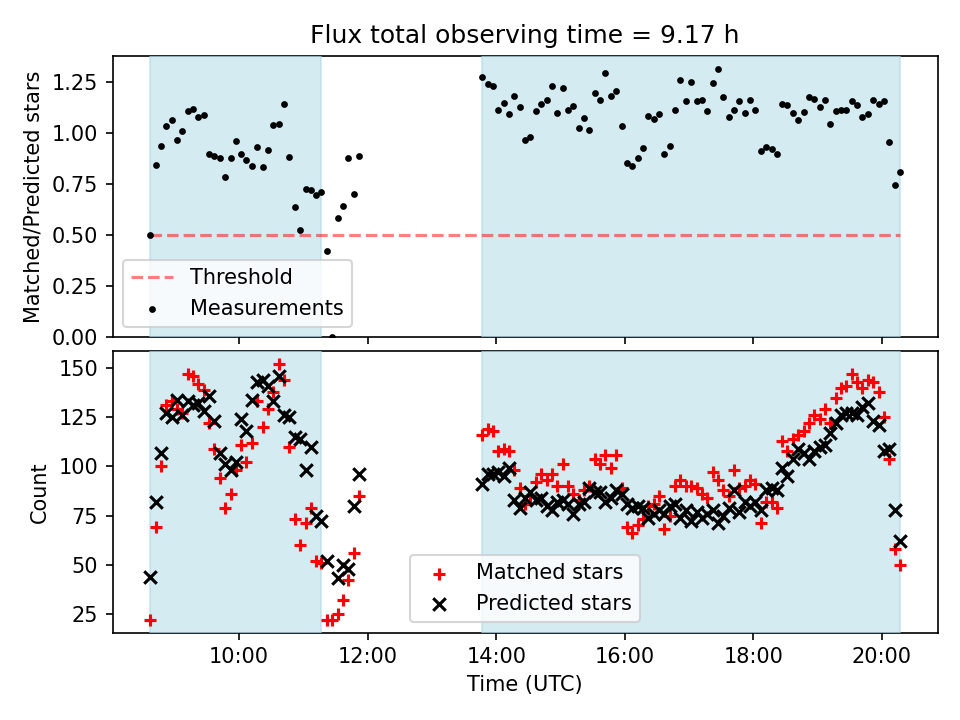 Flux total observing time = 9.17 h

Matched/Predicted stars

1.25
1.00
0.75
0.50
0.25
0.00

Threshold
Measurements

Count

150
125
100
75
50
25

Matched stars
Predicted stars

10:00
12:00
14:00
16:00
18:00
20:00

Time (UTC)